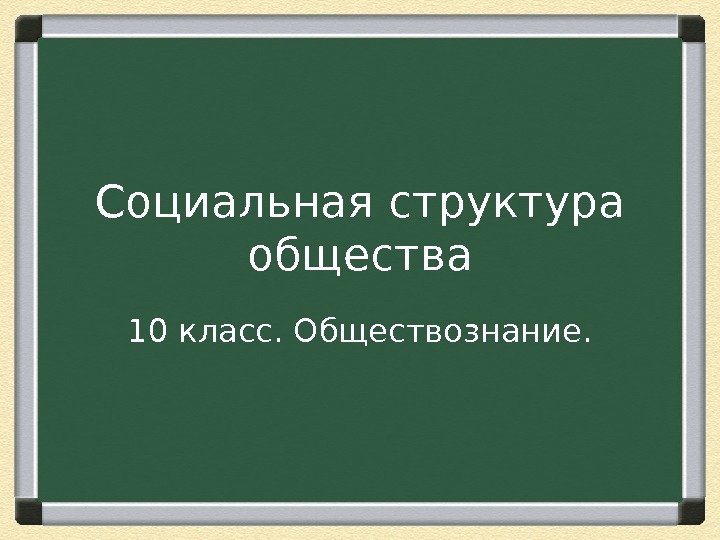 Социальная структура общества

10 класс. Обществознание.